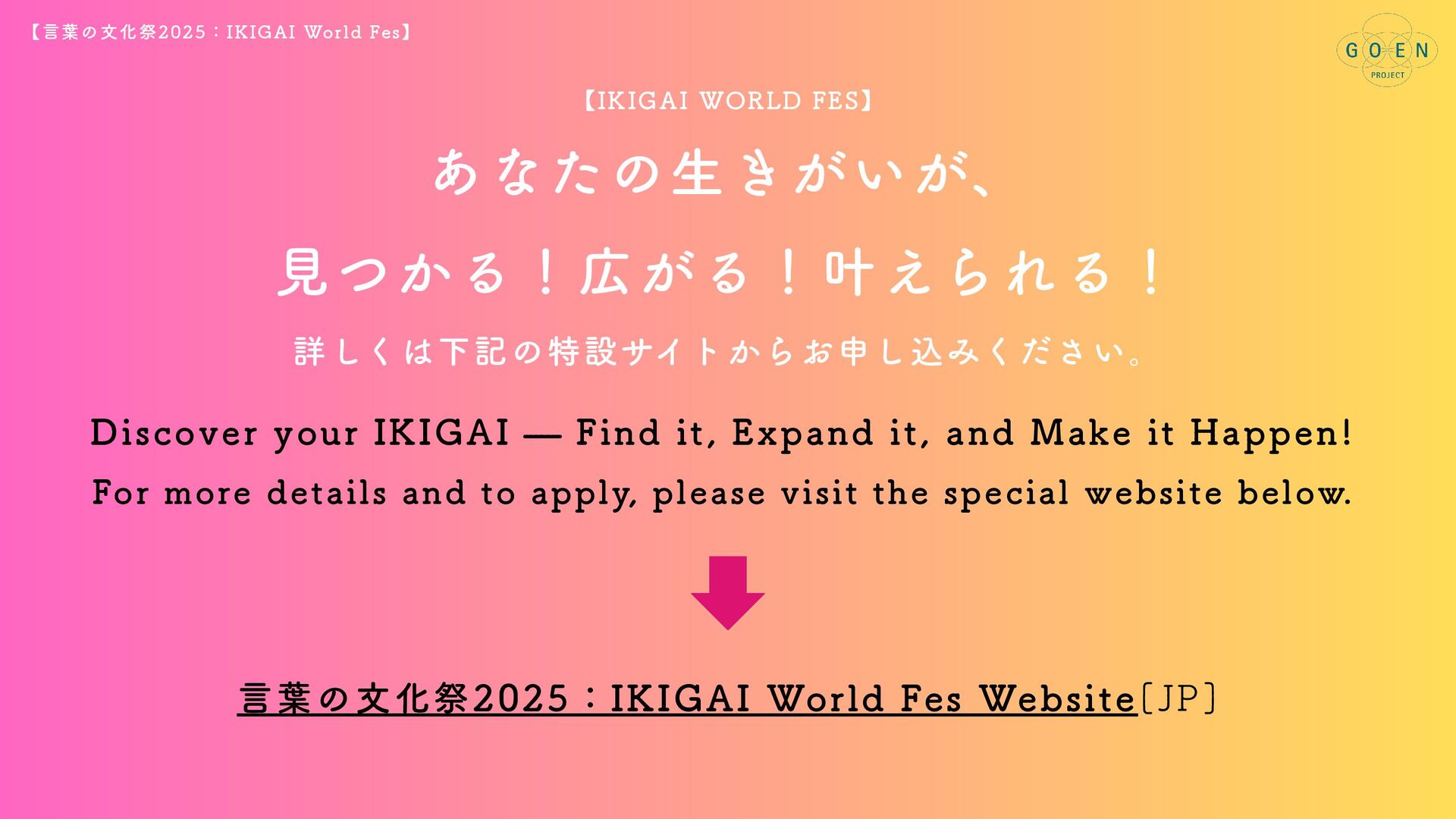 【言葉の文化祭2025：IKIGAI World Fes】

GOEN PROJECT

【IKIGAI WORLD FES】

あなたの生きがいが、

見つかる！広がる！叶えられる！

詳しくは下記の特設サイトからお申し込みください。

Discover your IKIGAI — Find it, Expand it, and Make it Happen!

For more details and to apply, please visit the special website below.

言葉の文化祭2025：IKIGAI World Fes Website〔JP〕